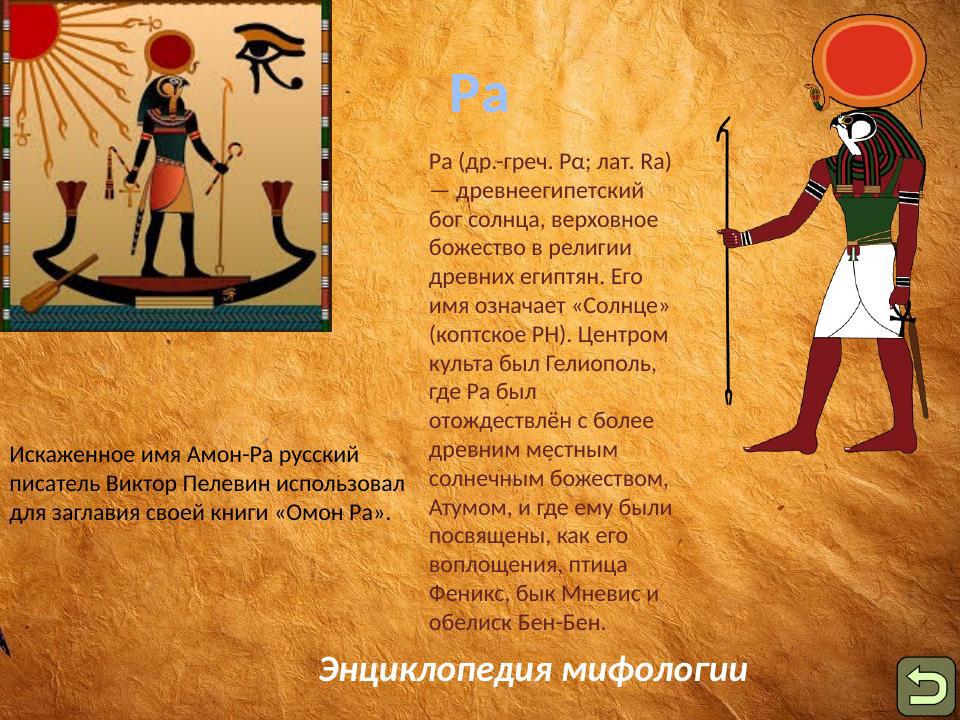 Ра

Ра (др.-греч. Ρα; лат. Ra) — древнеегипетский бог солнца, верховное божество в религии древних египтян. Его имя означает «Солнце» (коптское PH). Центром культа был Гелиополь, где Ра был отождествлён с более древним местным солнечным божеством, Атумом, и где ему были посвящены, как его воплощения, птица Феникс, бык Мневис и обелиск Бен-Бен.

Искаженное имя Амон-Ра русский писатель Виктор Пелевин использовал для заглавия своей книги «Омон Ра».

Энциклопедия мифологии